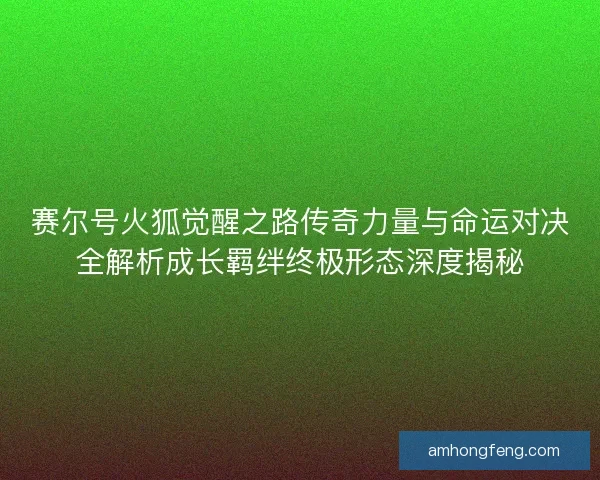 赛尔号火狐觉醒之路传奇力量与命运对决全解析成长羁绊终极形态深度揭秘

amhongfeng.com